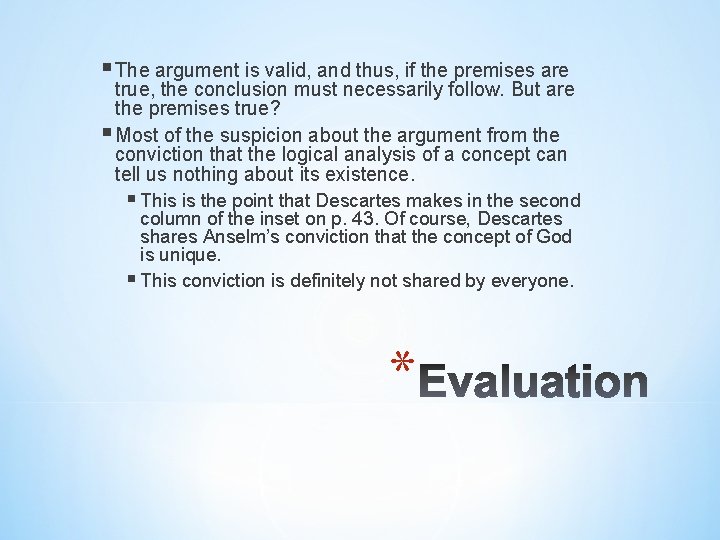 ▪ The argument is valid, and thus, if the premises are true, the conclusion must necessarily follow. But are the premises true?

▪ Most of the suspicion about the argument from the conviction that the logical analysis of a concept can tell us nothing about its existence.

▪ This is the point that Descartes makes in the second column of the inset on p. 43. Of course, Descartes shares Anselm's conviction that the concept of God is unique.

▪ This conviction is definitely not shared by everyone.

*Evaluation